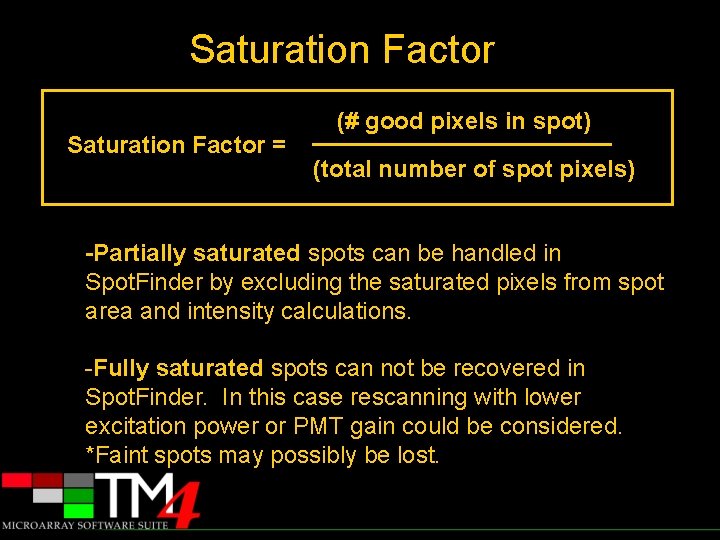 Saturation Factor

Saturation Factor = $\frac{\text{(\# good pixels in spot)}}{\text{(total number of spot pixels)}}$

-Partially saturated spots can be handled in SpotFinder by excluding the saturated pixels from spot area and intensity calculations.

-Fully saturated spots can not be recovered in SpotFinder. In this case rescanning with lower excitation power or PMT gain could be considered. *Faint spots may possibly be lost.

TM4
MICROARRAY SOFTWARE SUITE